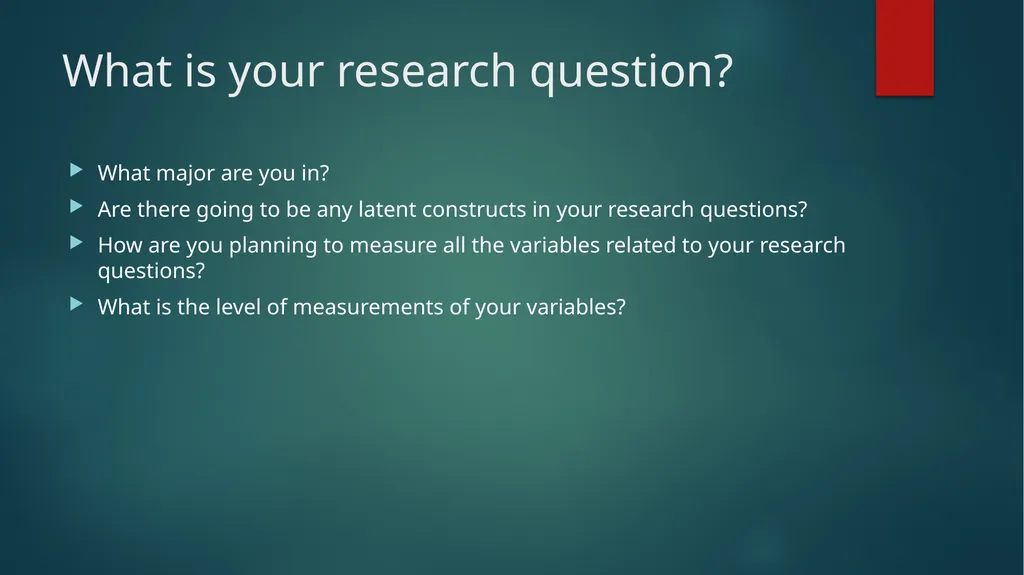 What is your research question?

What major are you in?

Are there going to be any latent constructs in your research questions?

How are you planning to measure all the variables related to your research questions?

What is the level of measurements of your variables?